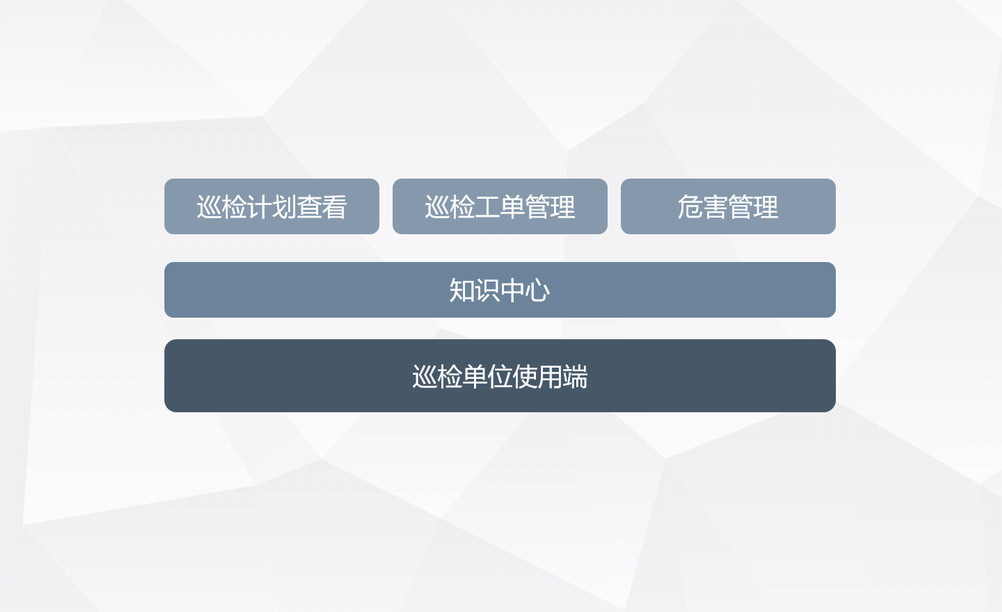 巡检计划查看

巡检工单管理

危害管理

知识中心

巡检单位使用端